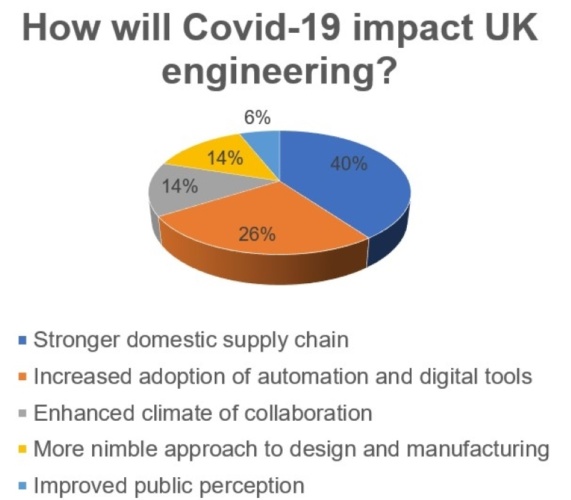 How will Covid-19 impact UK engineering?

6%
14%
40%
14%
26%

Stronger domestic supply chain
Increased adoption of automation and digital tools
Enhanced climate of collaboration
More nimble approach to design and manufacturing
Improved public perception